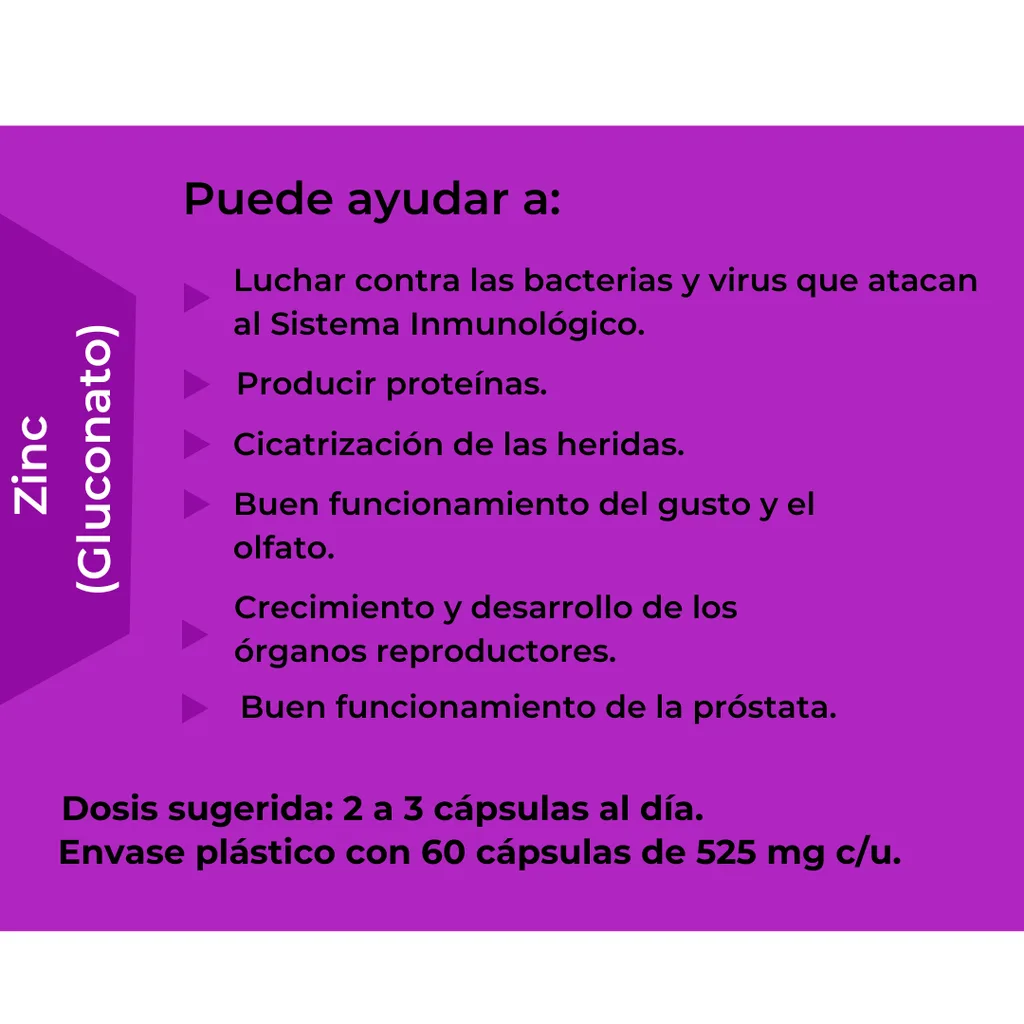 Zinc
(Gluconato)

Puede ayudar a:

Luchar contra las bacterias y virus que atacan al Sistema Inmunológico.

Producir proteínas.

Cicatrización de las heridas.

Buen funcionamiento del gusto y el olfato.

Crecimiento y desarrollo de los órganos reproductores.

Buen funcionamiento de la próstata.

Dosis sugerida: 2 a 3 cápsulas al día.
Envase plástico con 60 cápsulas de 525 mg c/u.